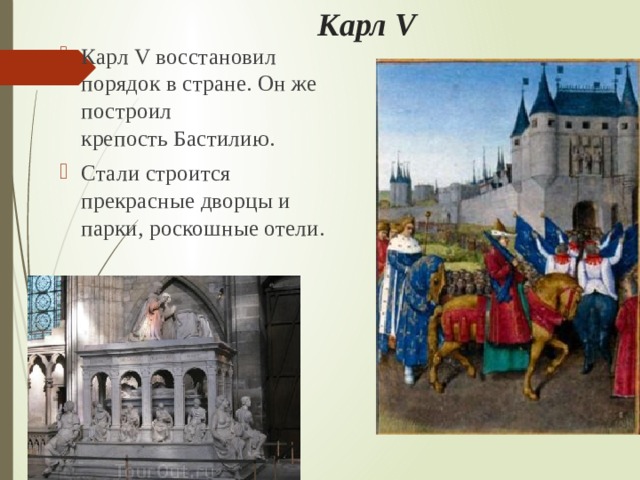 Карл V

Карл V восстановил порядок в стране. Он же построил крепость Бастилию.

Стали строится прекрасные дворцы и парки, роскошные отели.

TourOut.ru